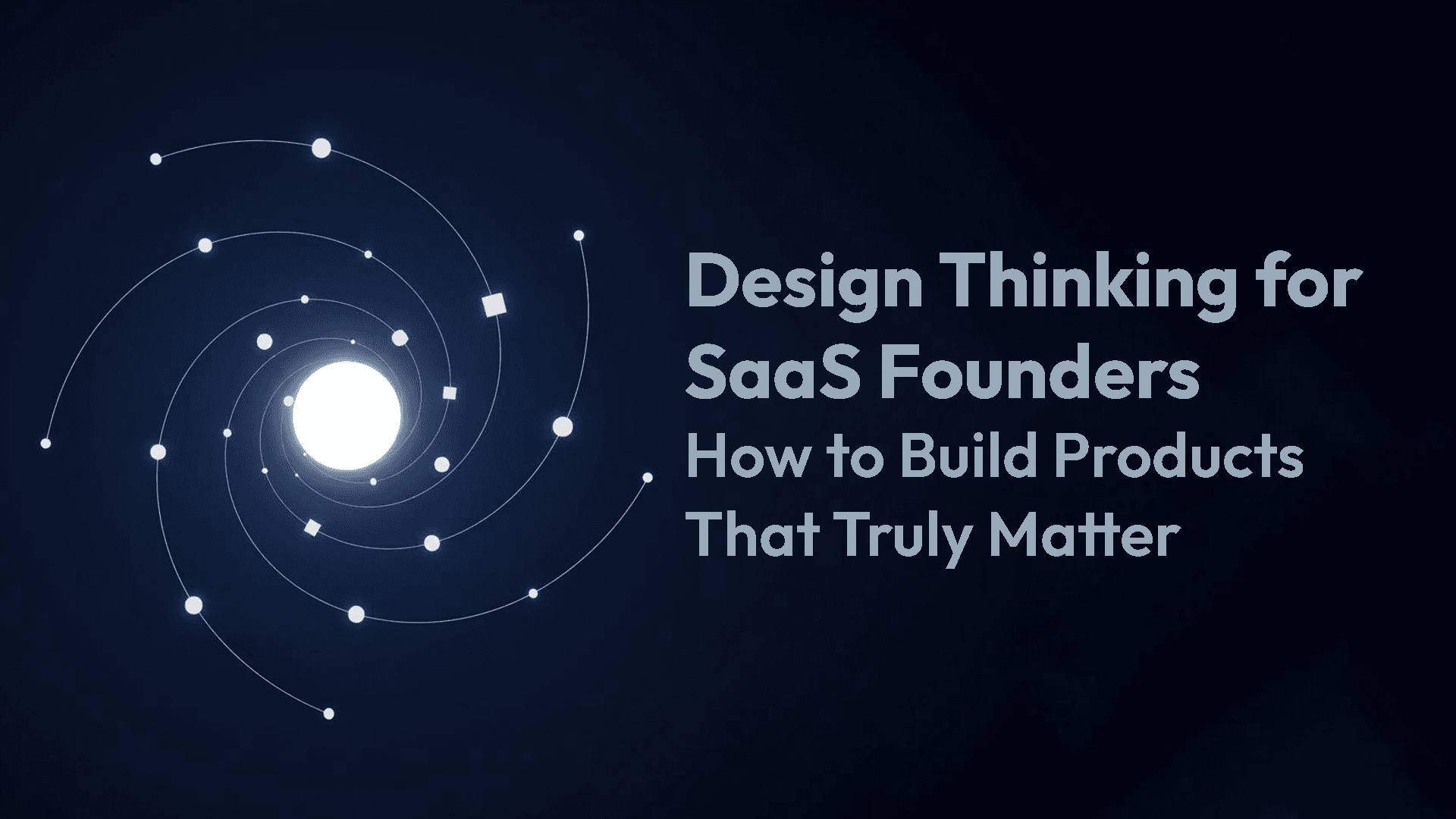 Design Thinking for SaaS Founders

How to Build Products That Truly Matter